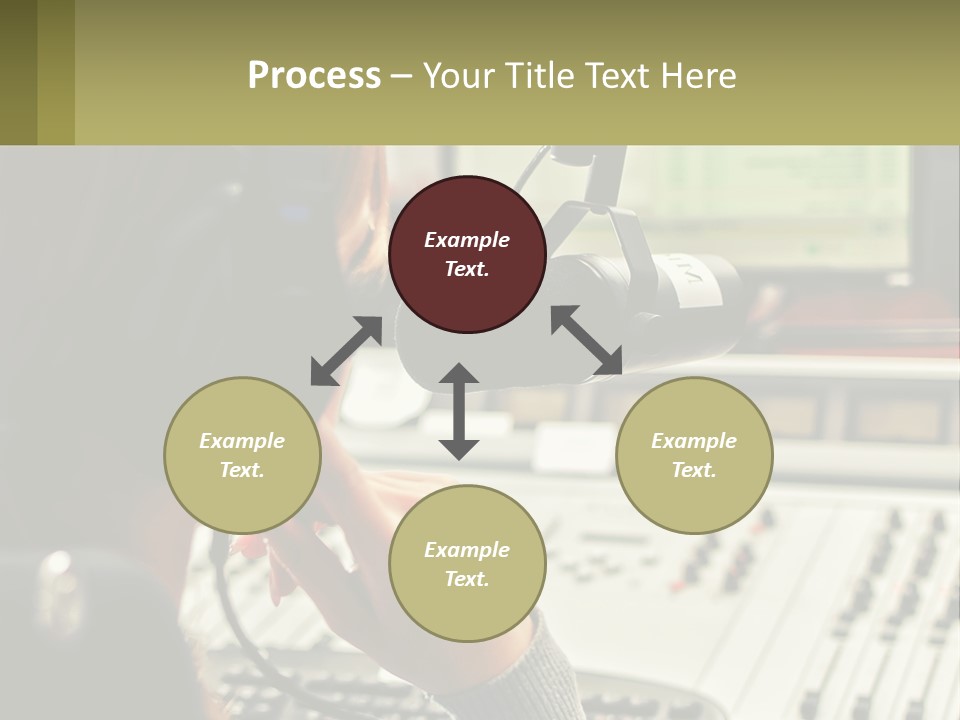 Process – Your Title Text Here

Example Text.

Example Text.

Example Text.

Example Text.